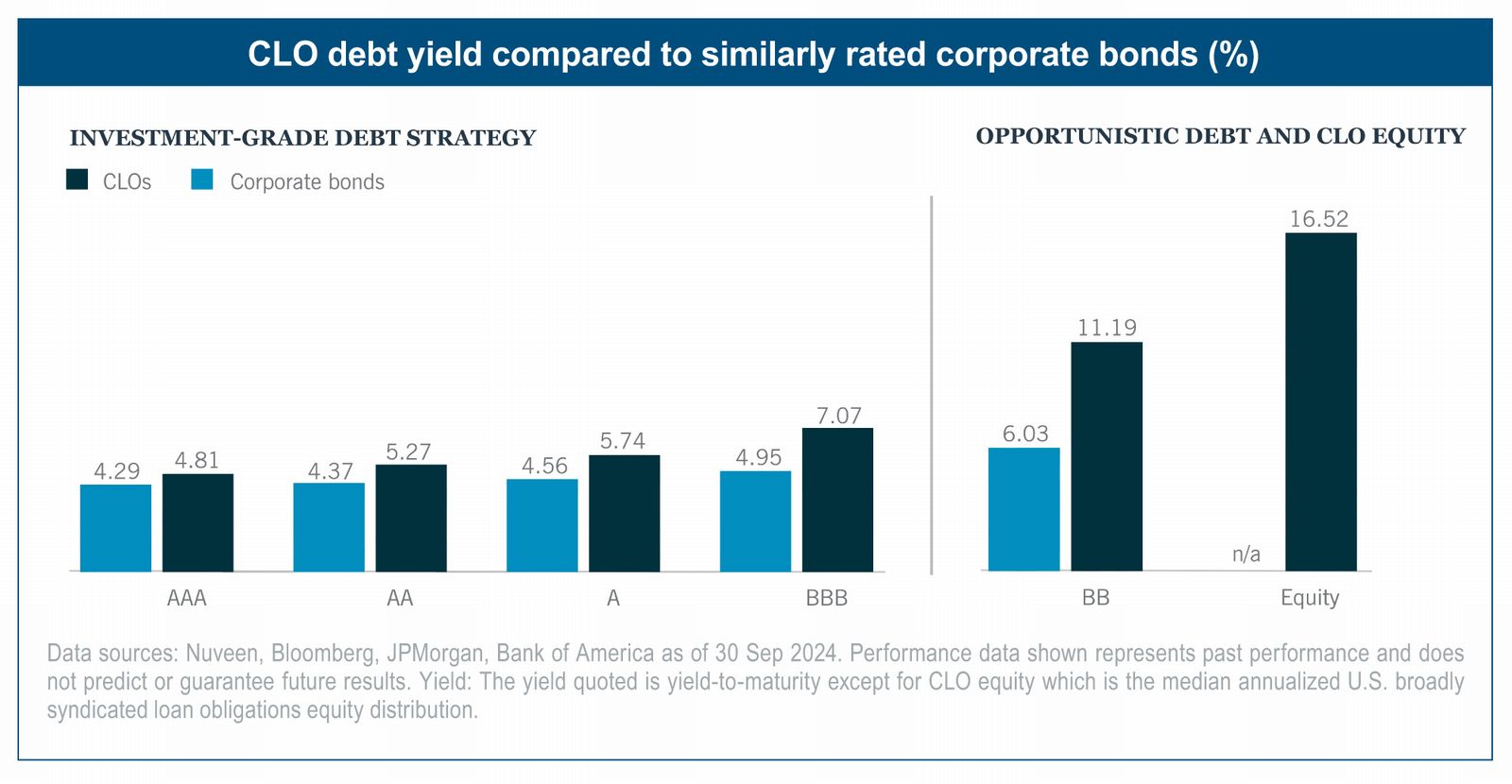 CLO debt yield compared to similarly rated corporate bonds (%)

INVESTMENT-GRADE DEBT STRATEGY

CLOs Corporate bonds

4.29 4.81 4.37 5.27 4.56 5.74 4.95 7.07

AAA AA A BBB

OPPORTUNISTIC DEBT AND CLO EQUITY

6.03 11.19 n/a 16.52

BB Equity

Data sources: Nuveen, Bloomberg, JPMorgan, Bank of America as of 30 Sep 2024. Performance data shown represents past performance and does not predict or guarantee future results. Yield: The yield quoted is yield-to-maturity except for CLO equity which is the median annualized U.S. broadly syndicated loan obligations equity distribution.